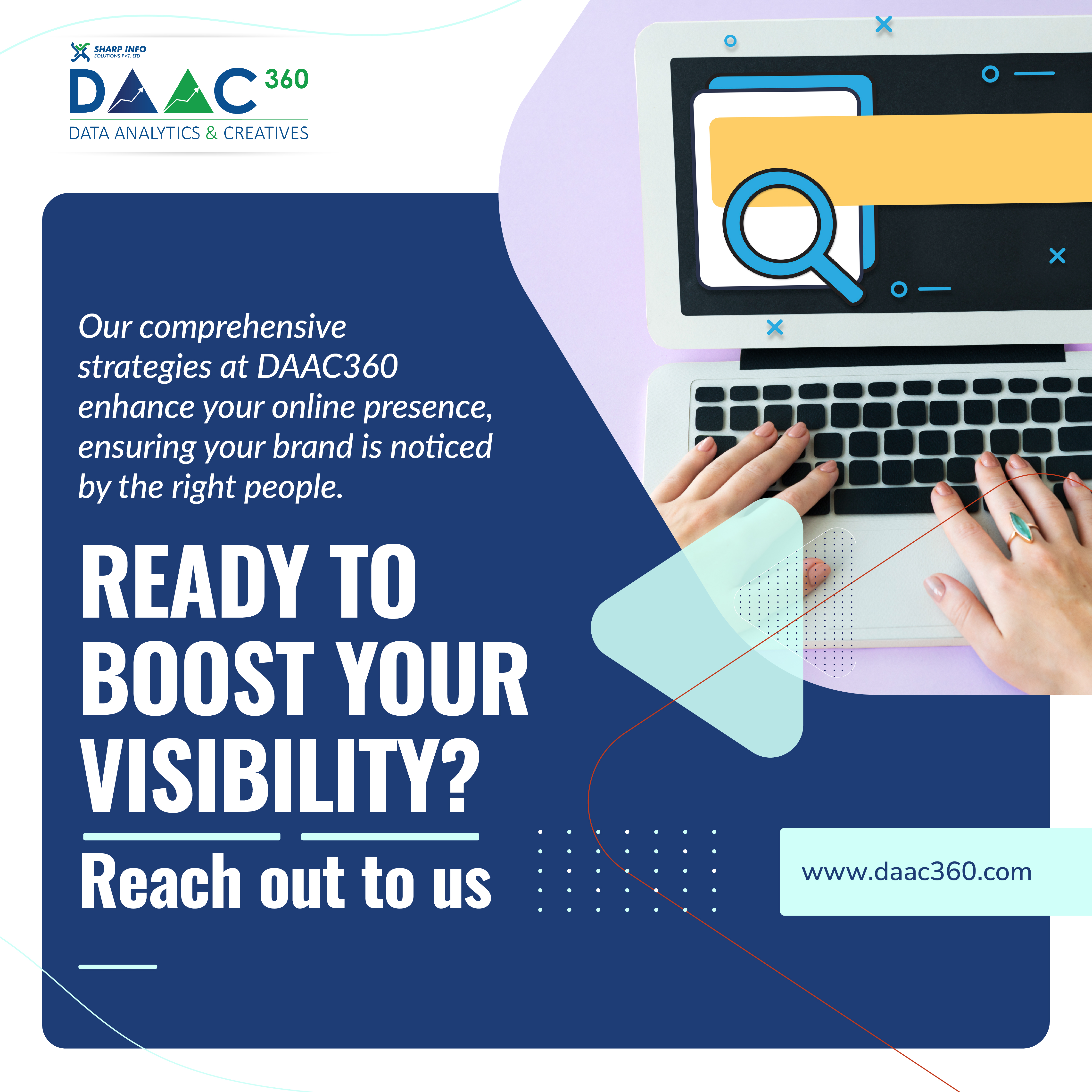 SHARP INFO
SOLUTIONS PVT. LTD

DAAC 360
DATA ANALYTICS & CREATIVES

Our comprehensive strategies at DAAC360 enhance your online presence, ensuring your brand is noticed by the right people.

READY TO BOOST YOUR VISIBILITY?

Reach out to us

www.daac360.com